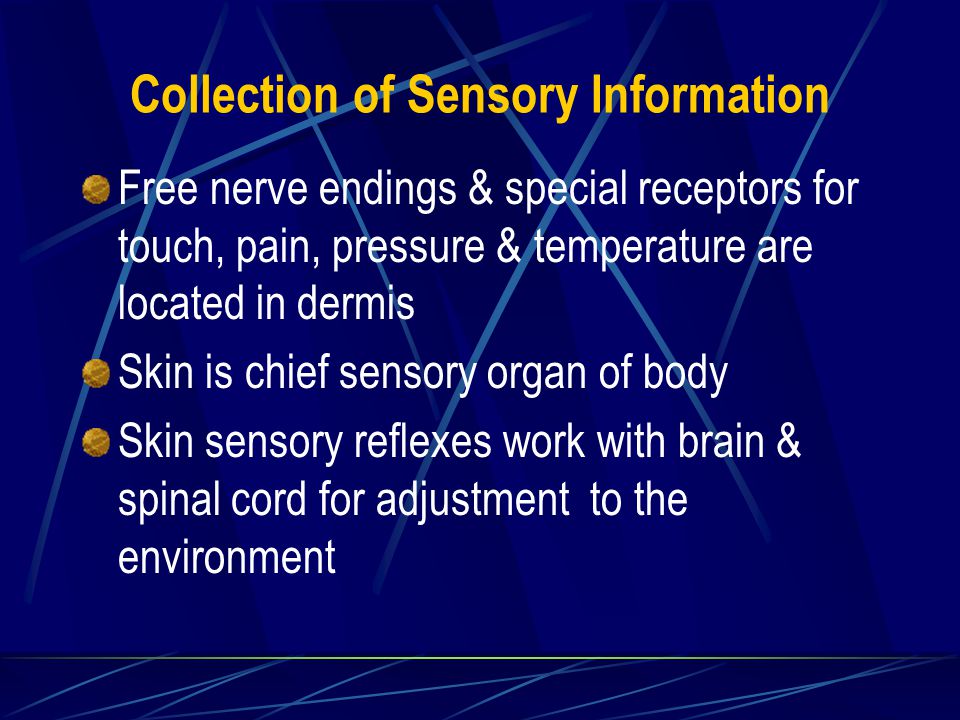 Collection of Sensory Information

Free nerve endings & special receptors for touch, pain, pressure & temperature are located in dermis

Skin is chief sensory organ of body

Skin sensory reflexes work with brain & spinal cord for adjustment  to the environment